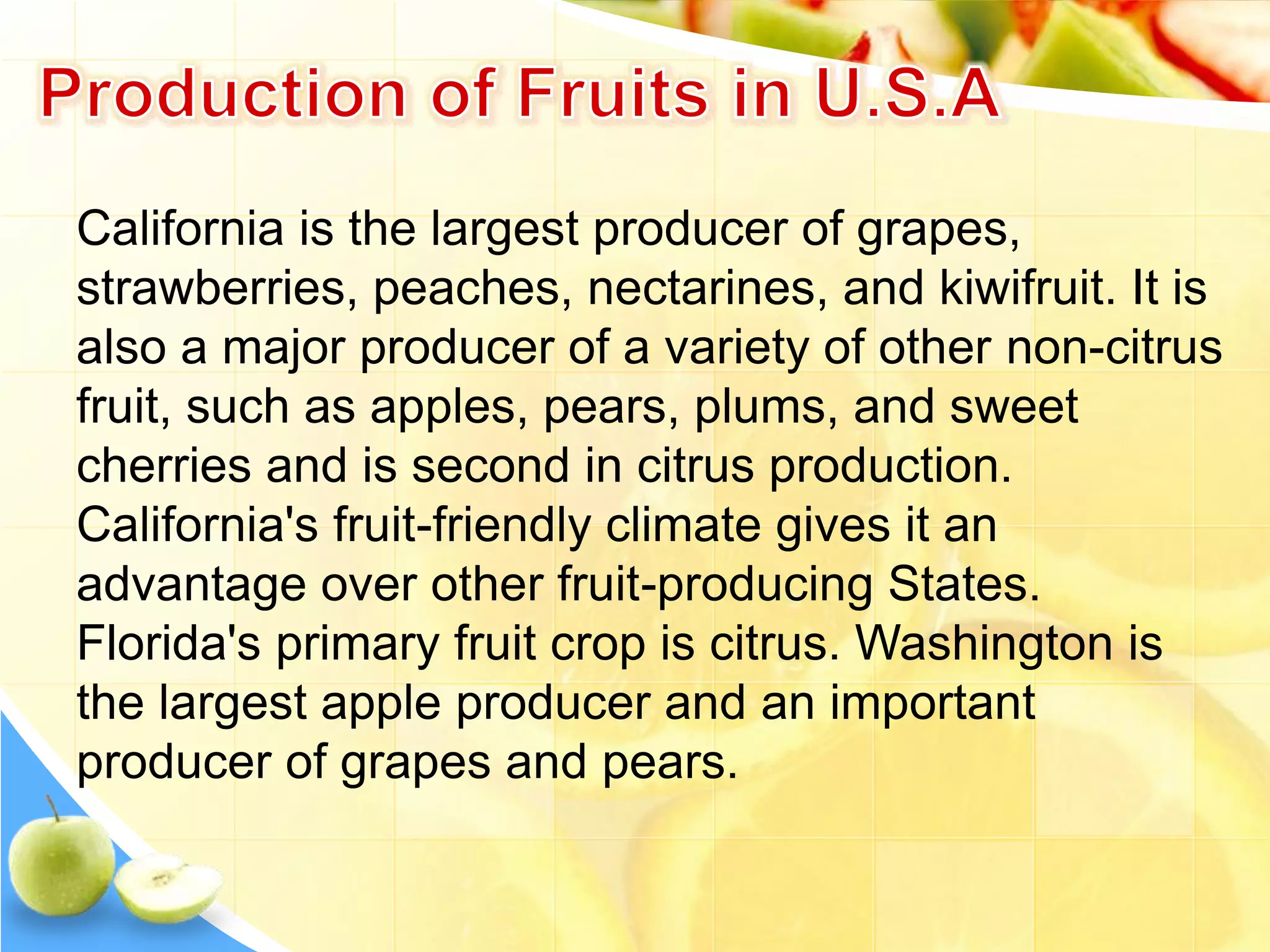 Production of Fruits in U.S.A

California is the largest producer of grapes, strawberries, peaches, nectarines, and kiwifruit. It is also a major producer of a variety of other non-citrus fruit, such as apples, pears, plums, and sweet cherries and is second in citrus production. California's fruit-friendly climate gives it an advantage over other fruit-producing States. Florida's primary fruit crop is citrus. Washington is the largest apple producer and an important producer of grapes and pears.